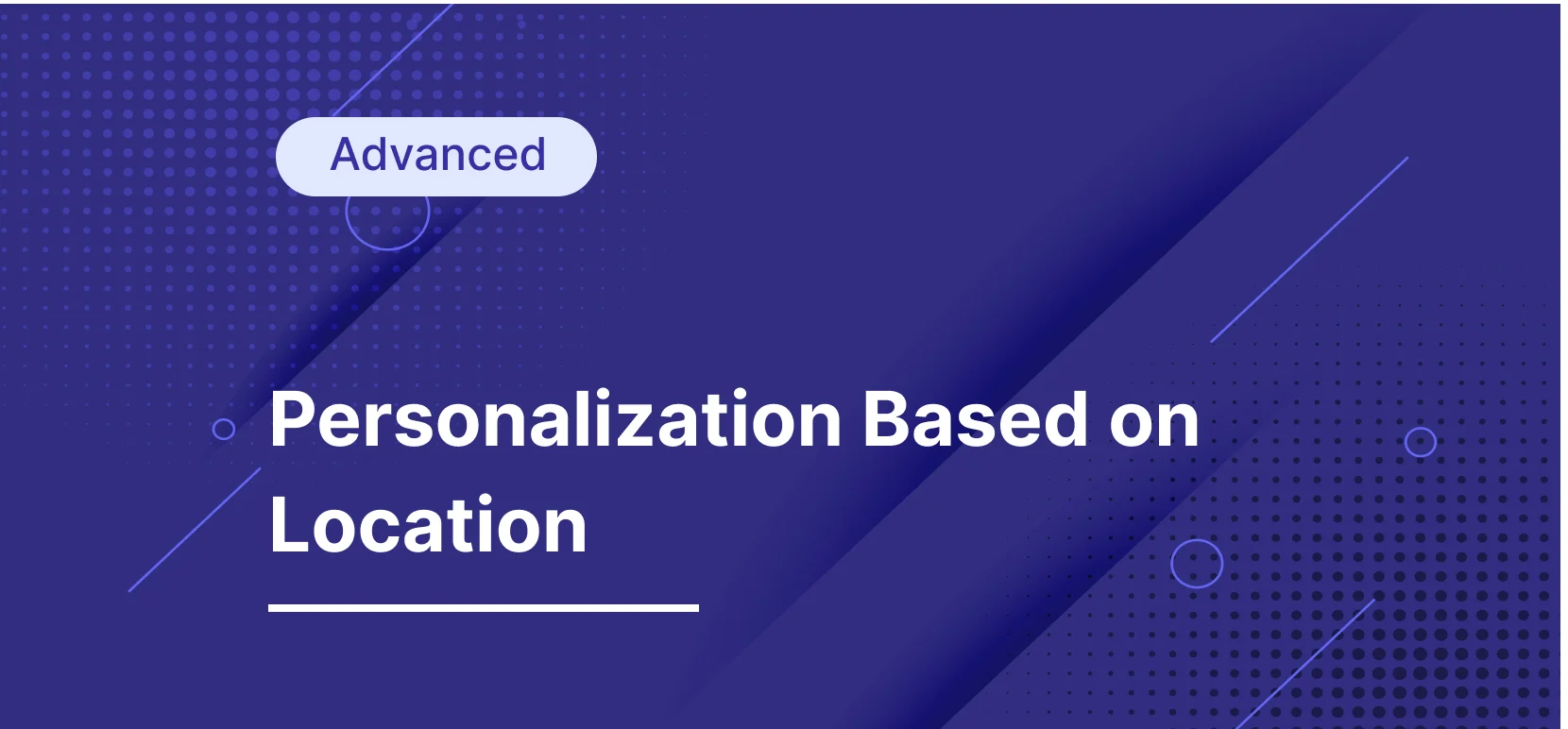 Advanced

Personalization Based on Location